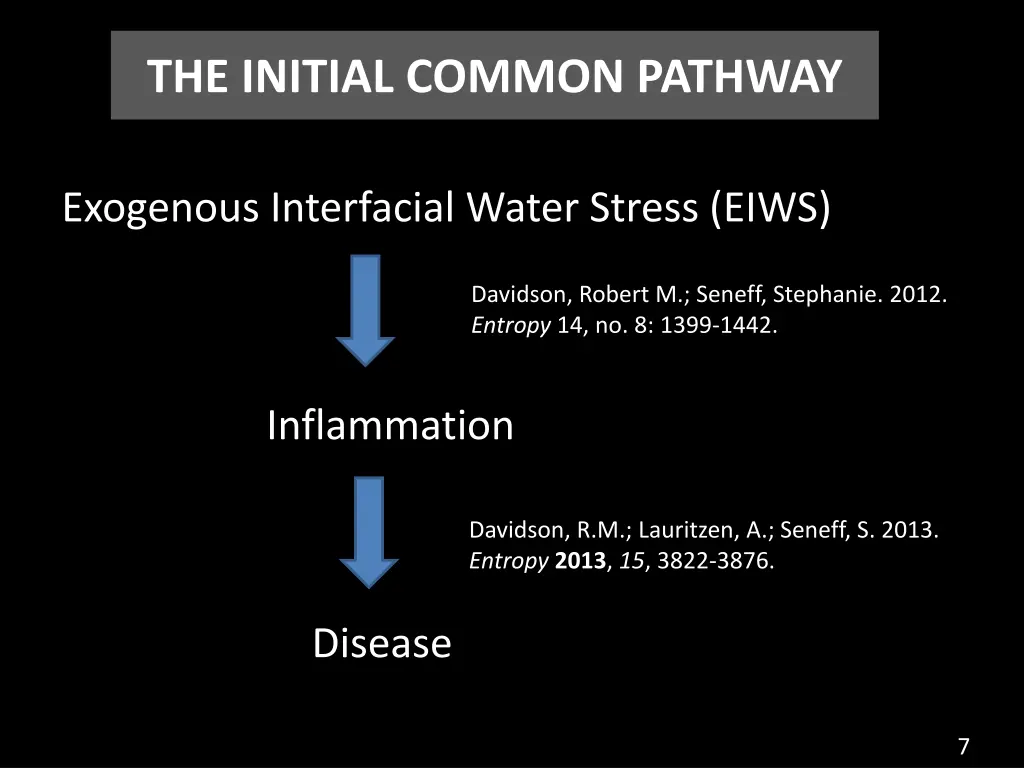 THE INITIAL COMMON PATHWAY

Exogenous Interfacial Water Stress (EIWS)

Davidson, Robert M.; Seneff, Stephanie. 2012. Entropy 14, no. 8: 1399-1442.

Inflammation

Davidson, R.M.; Lauritzen, A.; Seneff, S. 2013. Entropy 2013, 15, 3822-3876.

Disease

7